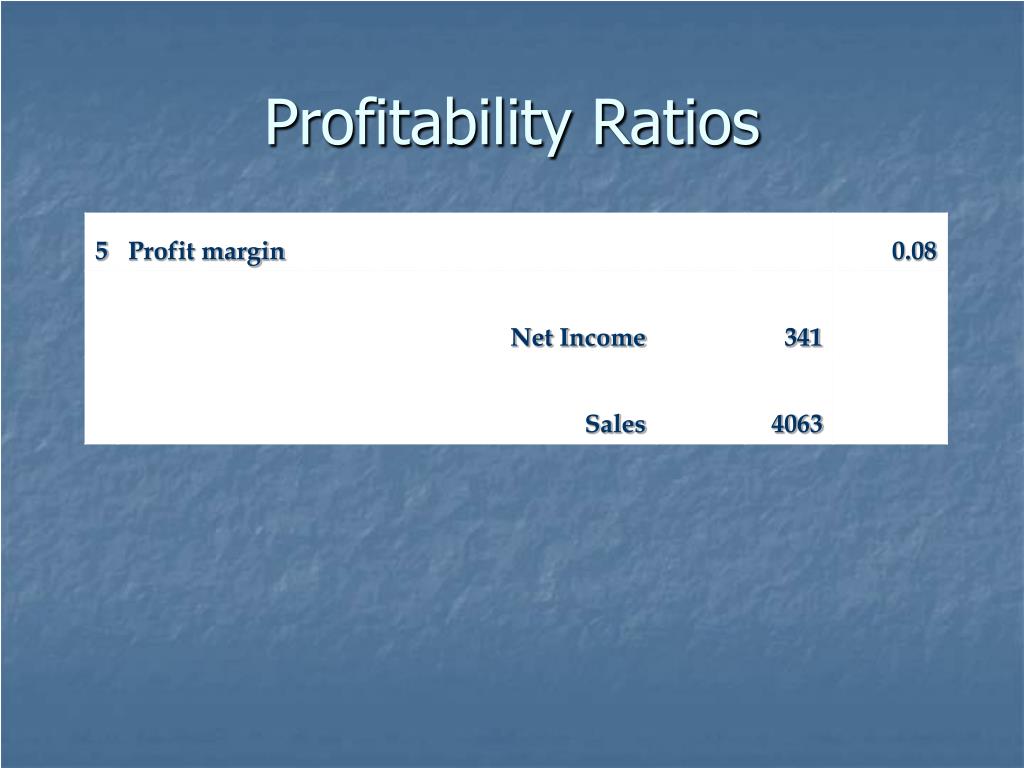 Profitability Ratios

| 5 | Profit margin | | | 0.08 |
|---|---|---|---|---|
| | | Net Income | 341 | |
| | | Sales | 4063 | |